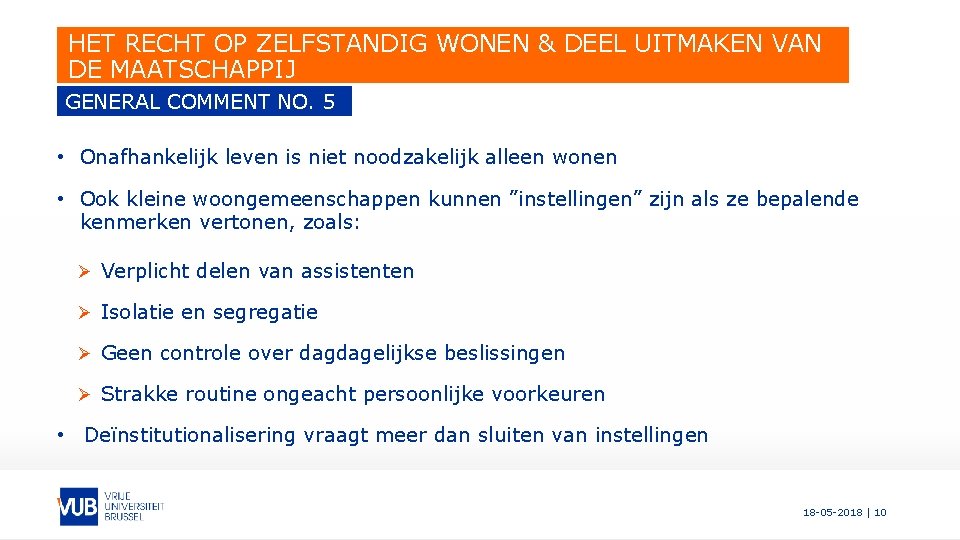 HET RECHT OP ZELFSTANDIG WONEN & DEEL UITMAKEN VAN DE MAATSCHAPPIJ

GENERAL COMMENT NO. 5

• Onafhankelijk leven is niet noodzakelijk alleen wonen

• Ook kleine woongemeenschappen kunnen ”instellingen” zijn als ze bepalende kenmerken vertonen, zoals:

➢ Verplicht delen van assistenten

➢ Isolatie en segregatie

➢ Geen controle over dagdagelijkse beslissingen

➢ Strakke routine ongeacht persoonlijke voorkeuren

• Deïnstitutionalisering vraagt meer dan sluiten van instellingen

VUB VRIJE UNIVERSITEIT BRUSSEL

18-05-2018 | 10